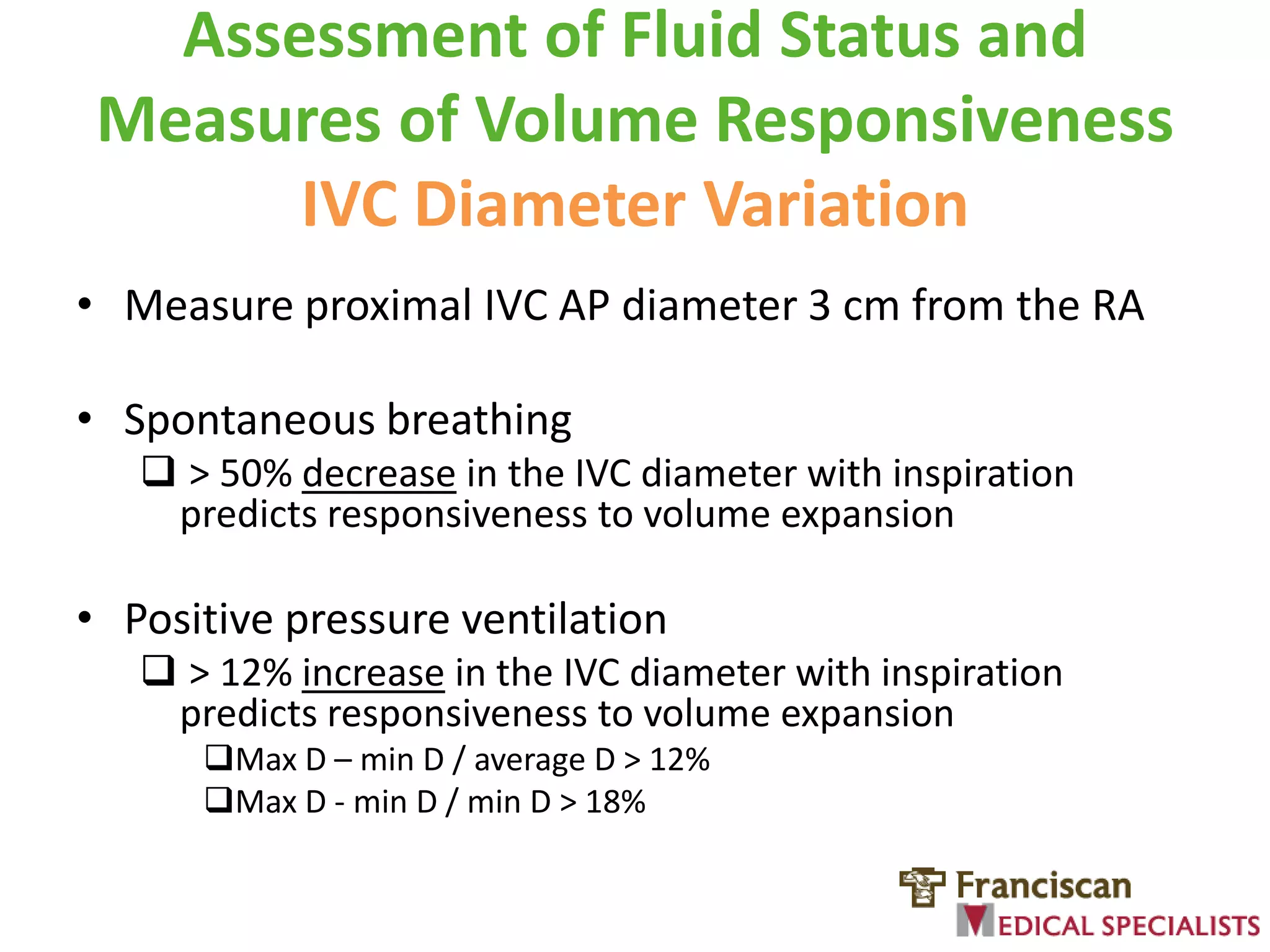 Assessment of Fluid Status and Measures of Volume Responsiveness
IVC Diameter Variation

• Measure proximal IVC AP diameter 3 cm from the RA

• Spontaneous breathing
❑ > 50% decrease in the IVC diameter with inspiration predicts responsiveness to volume expansion

• Positive pressure ventilation
❑ > 12% increase in the IVC diameter with inspiration predicts responsiveness to volume expansion
❑Max D – min D / average D > 12%
❑Max D - min D / min D > 18%

Franciscan
MEDICAL SPECIALISTS